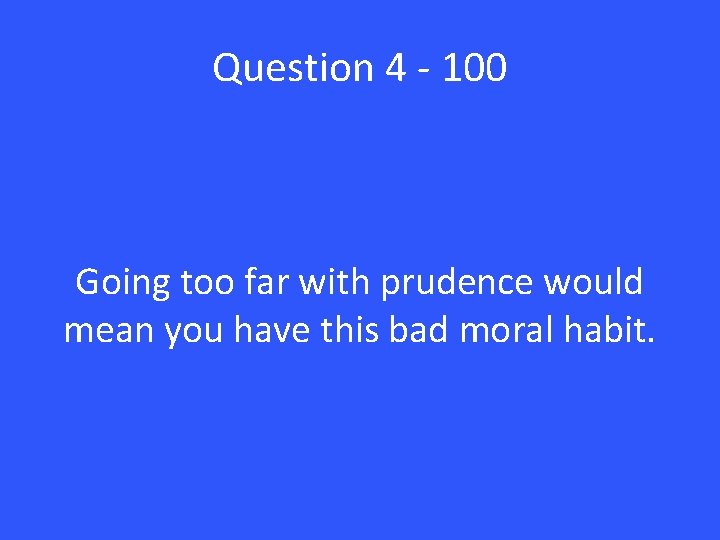 Question 4 - 100

Going too far with prudence would mean you have this bad moral habit.